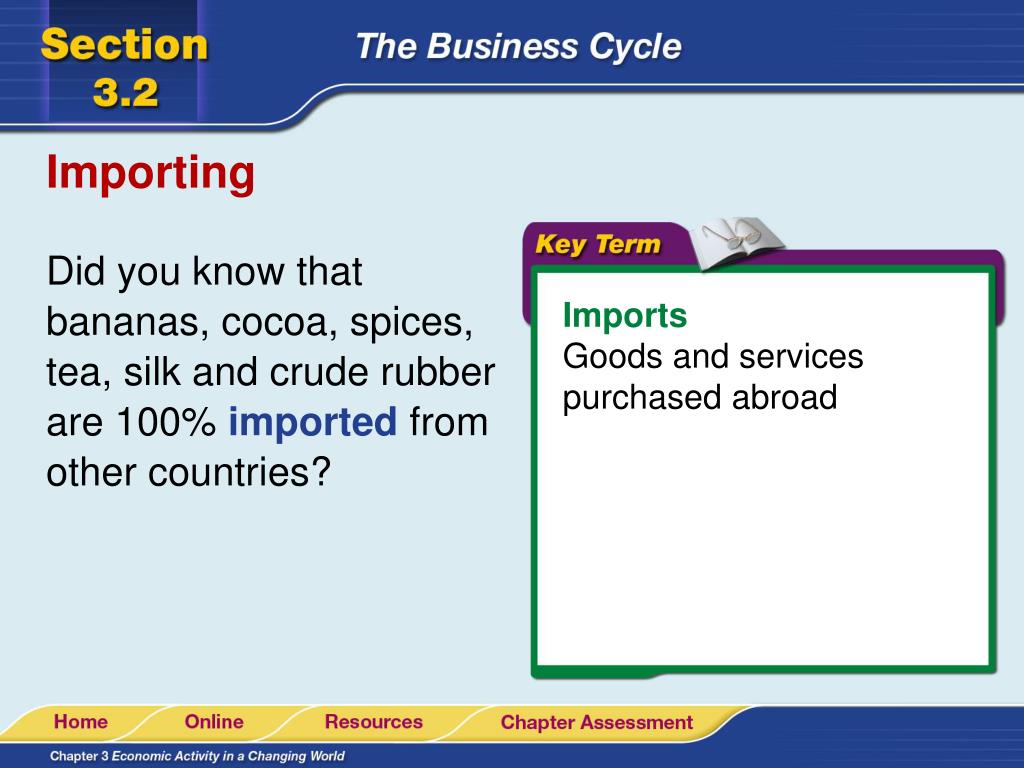 Section 3.2

The Business Cycle

Importing

Did you know that bananas, cocoa, spices, tea, silk and crude rubber are 100% imported from other countries?

Key Term

Imports
Goods and services purchased abroad

Home Online Resources Chapter Assessment

Chapter 3 Economic Activity in a Changing World